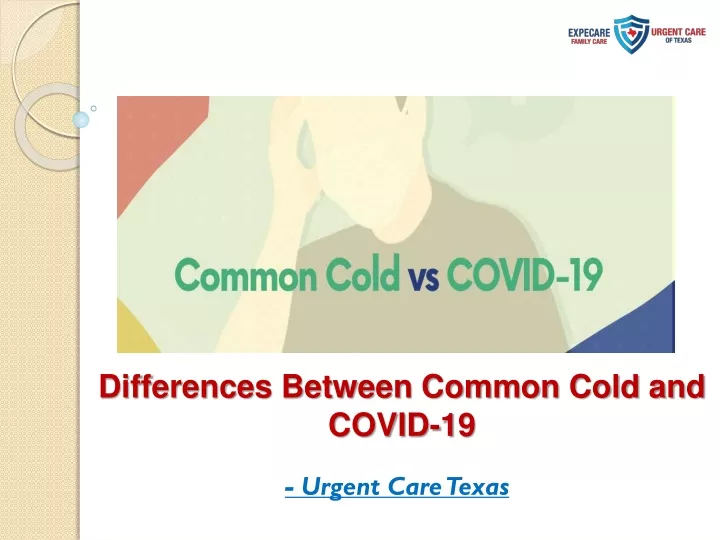 EXPECARE FAMILY CARE URGENT CARE OF TEXAS

Common Cold vs COVID-19

Differences Between Common Cold and COVID-19

- Urgent Care Texas